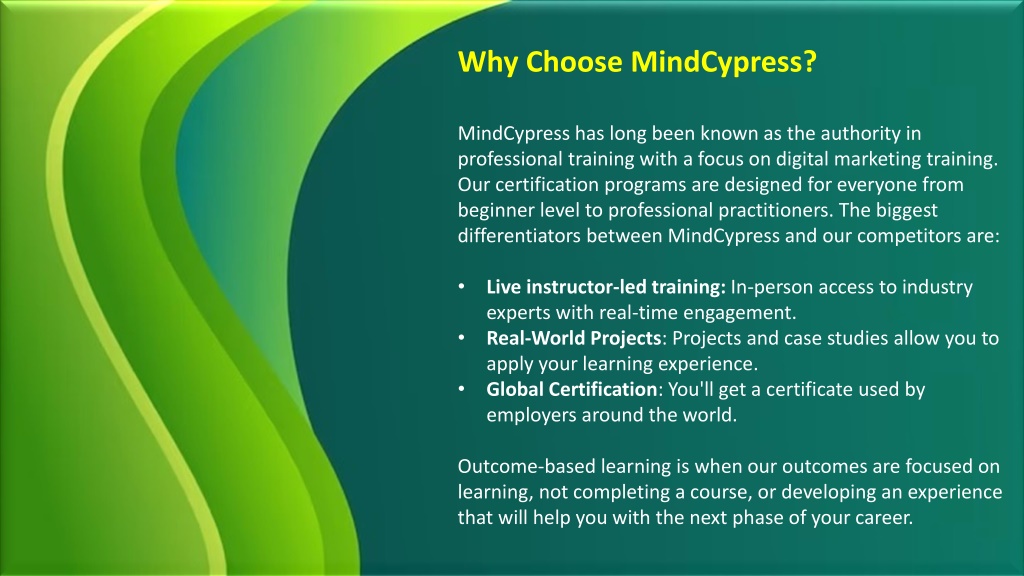 Why Choose MindCypress?

MindCypress has long been known as the authority in professional training with a focus on digital marketing training. Our certification programs are designed for everyone from beginner level to professional practitioners. The biggest differentiators between MindCypress and our competitors are:

• Live instructor-led training: In-person access to industry experts with real-time engagement.
• Real-World Projects: Projects and case studies allow you to apply your learning experience.
• Global Certification: You'll get a certificate used by employers around the world.

Outcome-based learning is when our outcomes are focused on learning, not completing a course, or developing an experience that will help you with the next phase of your career.